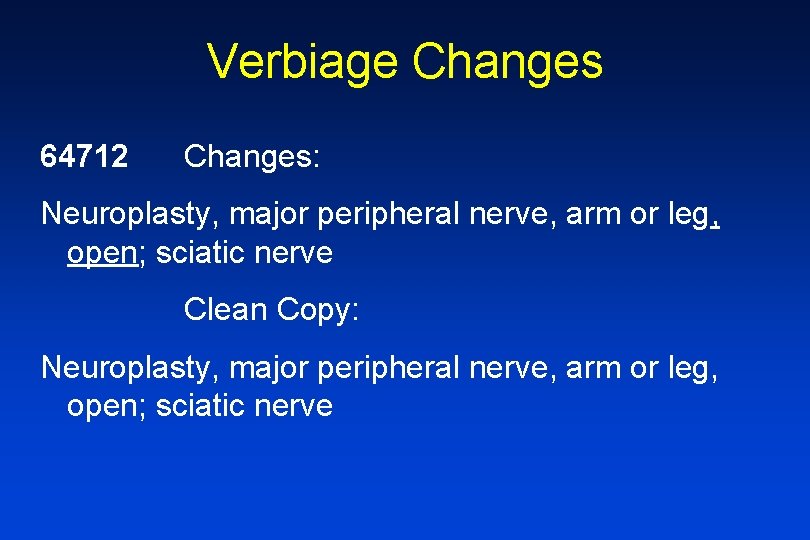 Verbiage Changes

64712 Changes:

Neuroplasty, major peripheral nerve, arm or leg, open; sciatic nerve

Clean Copy:

Neuroplasty, major peripheral nerve, arm or leg, open; sciatic nerve